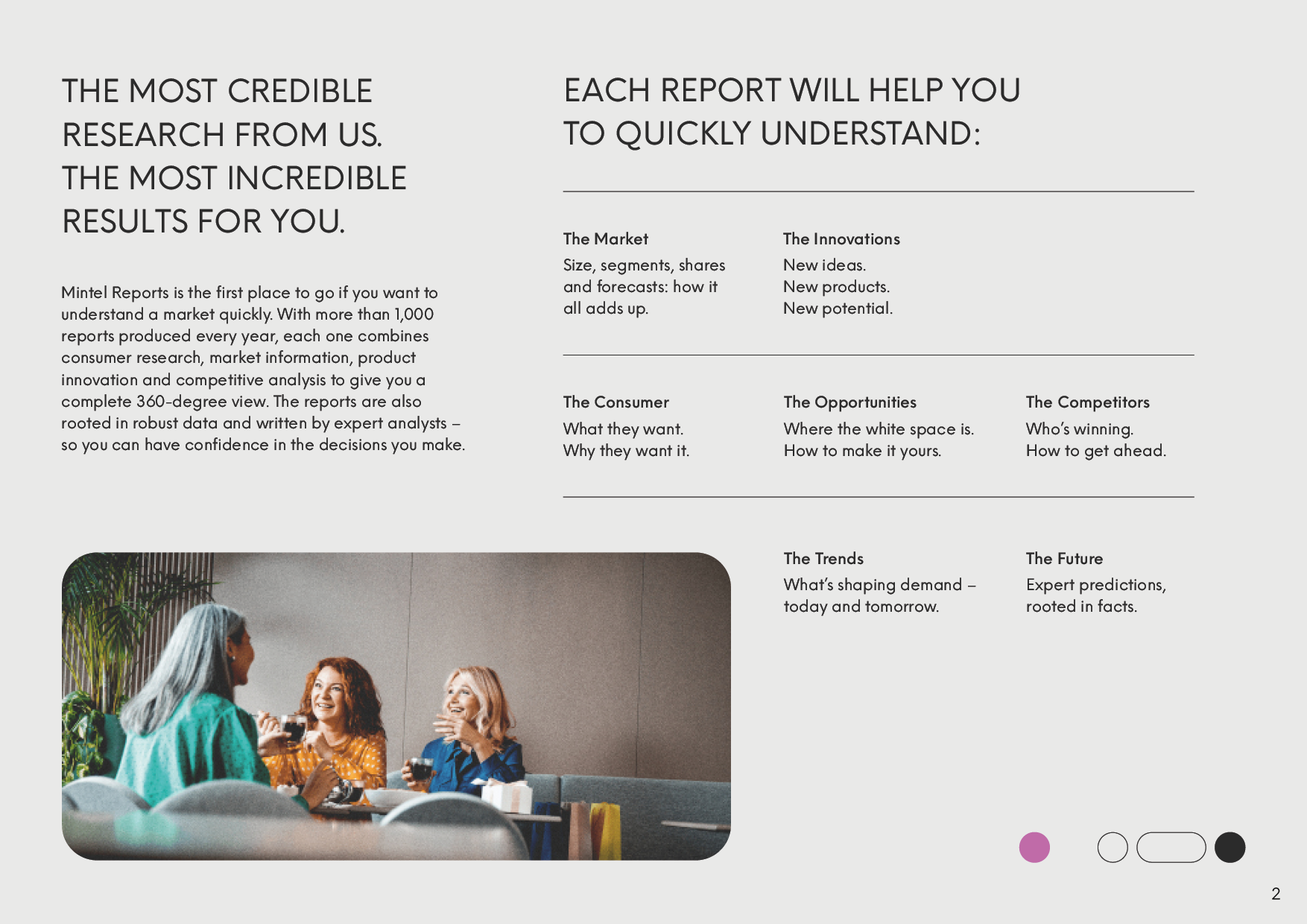 THE MOST CREDIBLE RESEARCH FROM US. THE MOST INCREDIBLE RESULTS FOR YOU.

Mintel Reports is the first place to go if you want to understand a market quickly. With more than 1,000 reports produced every year, each one combines consumer research, market information, product innovation and competitive analysis to give you a complete 360-degree view. The reports are also rooted in robust data and written by expert analysts – so you can have confidence in the decisions you make.

EACH REPORT WILL HELP YOU TO QUICKLY UNDERSTAND:

The Market
Size, segments, shares and forecasts: how it all adds up.

The Innovations
New ideas.
New products.
New potential.

The Consumer
What they want.
Why they want it.

The Opportunities
Where the white space is.
How to make it yours.

The Competitors
Who's winning.
How to get ahead.

The Trends
What's shaping demand – today and tomorrow.

The Future
Expert predictions, rooted in facts.

2